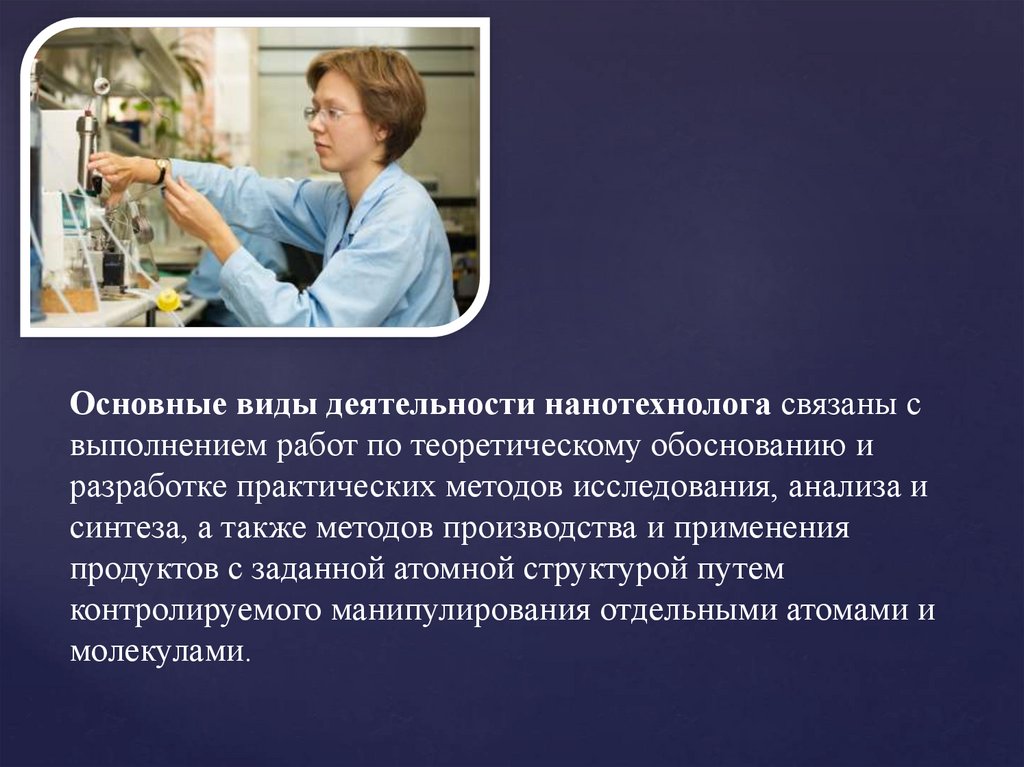 Основные виды деятельности нанотехнолога связаны с выполнением работ по теоретическому обоснованию и разработке практических методов исследования, анализа и синтеза, а также методов производства и применения продуктов с заданной атомной структурой путем контролируемого манипулирования отдельными атомами и молекулами.